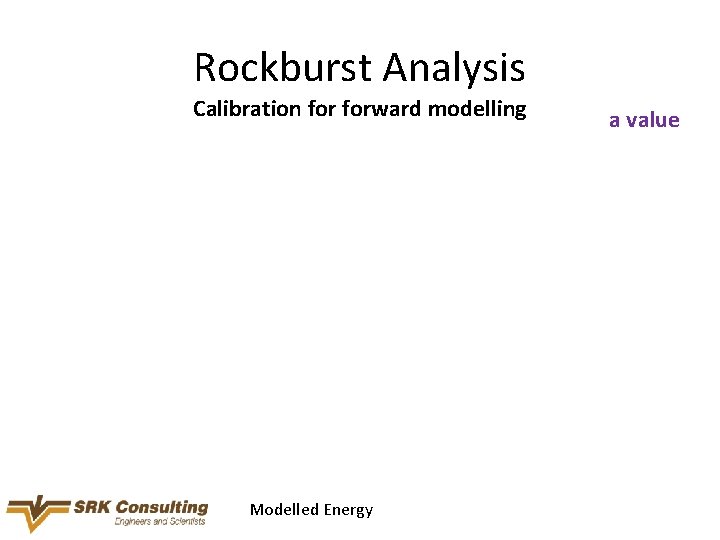 Rockburst Analysis

Calibration for forward modelling

a value

SRK Consulting
Engineers and Scientists

Modelled Energy